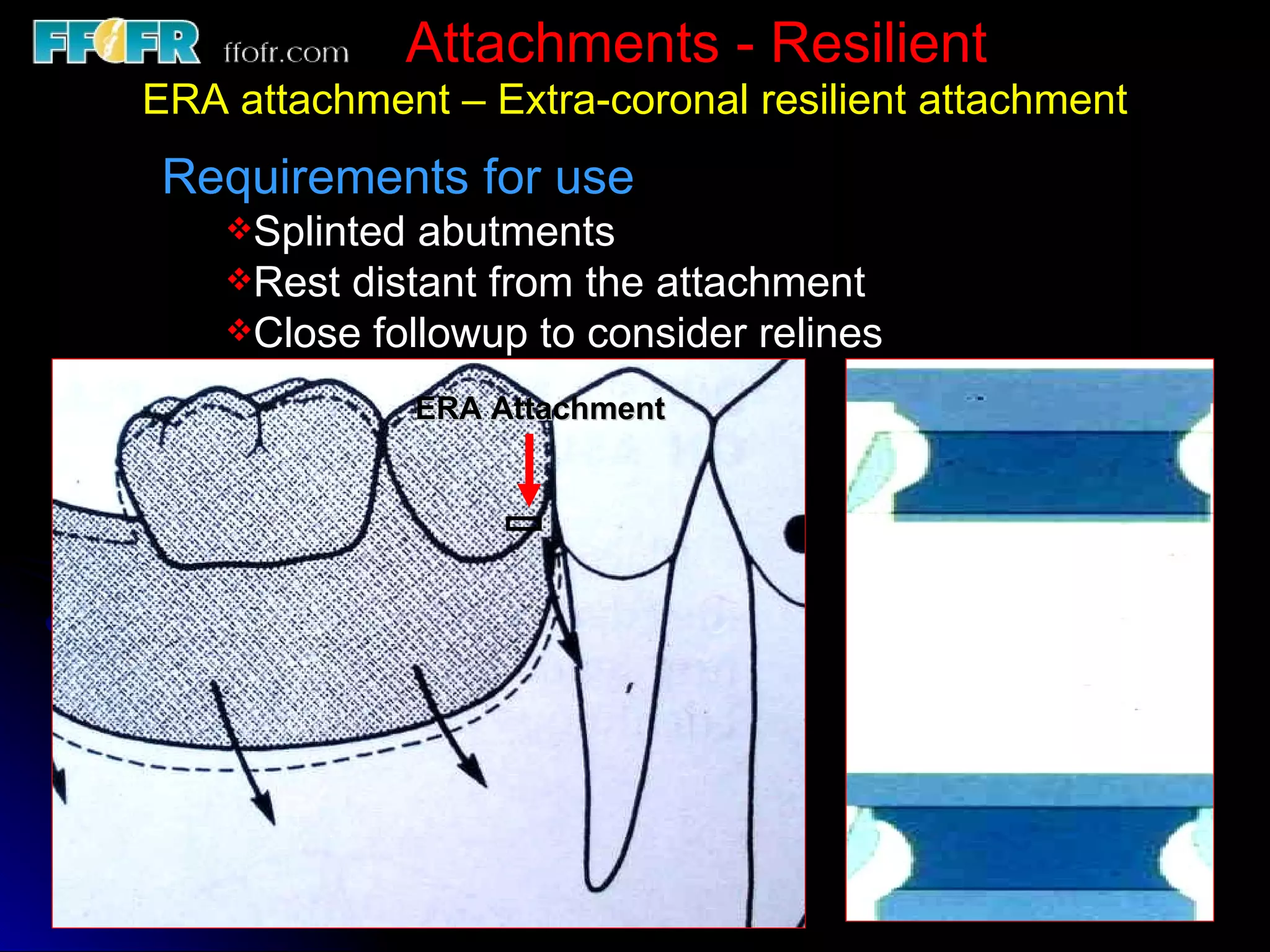 FFOFR ffofr.com

Attachments - Resilient

ERA attachment – Extra-coronal resilient attachment

Requirements for use

❖Splinted abutments
❖Rest distant from the attachment
❖Close followup to consider relines

ERA Attachment